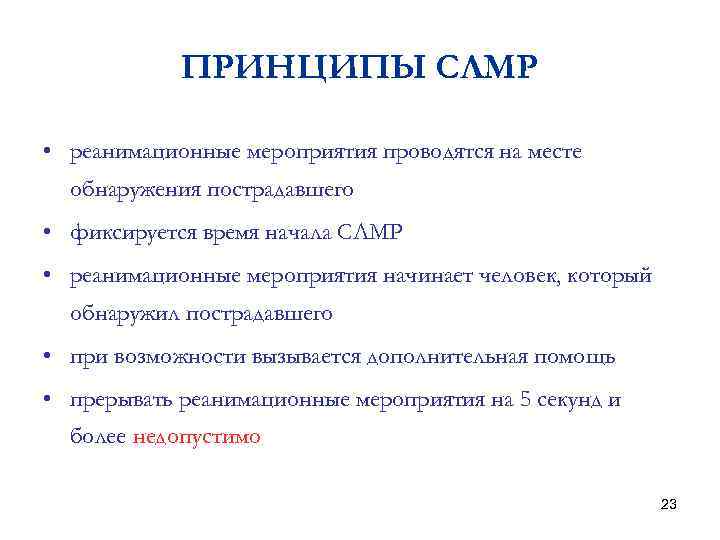 ПРИНЦИПЫ СЛМР

• реанимационные мероприятия проводятся на месте обнаружения пострадавшего
• фиксируется время начала СЛМР
• реанимационные мероприятия начинает человек, который обнаружил пострадавшего
• при возможности вызывается дополнительная помощь
• прерывать реанимационные мероприятия на 5 секунд и более недопустимо

23